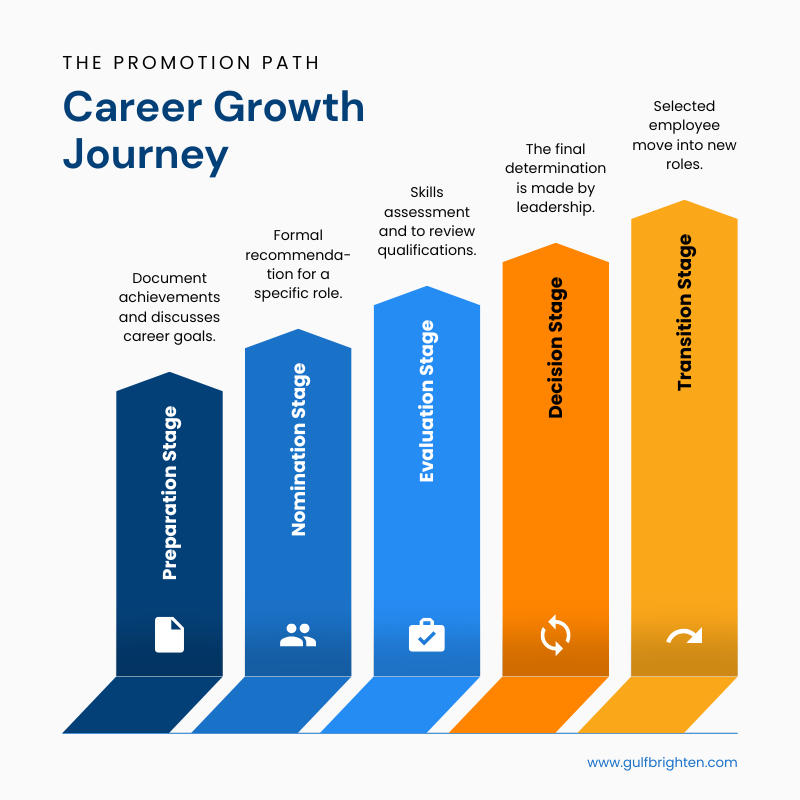 THE PROMOTION PATH

Career Growth Journey

Document achievements and discusses career goals.

Preparation Stage

Formal recommendation for a specific role.

Nomination Stage

Skills assessment and to review qualifications.

Evaluation Stage

The final determination is made by leadership.

Decision Stage

Selected employee move into new roles.

Transition Stage

www.gulfbrighten.com